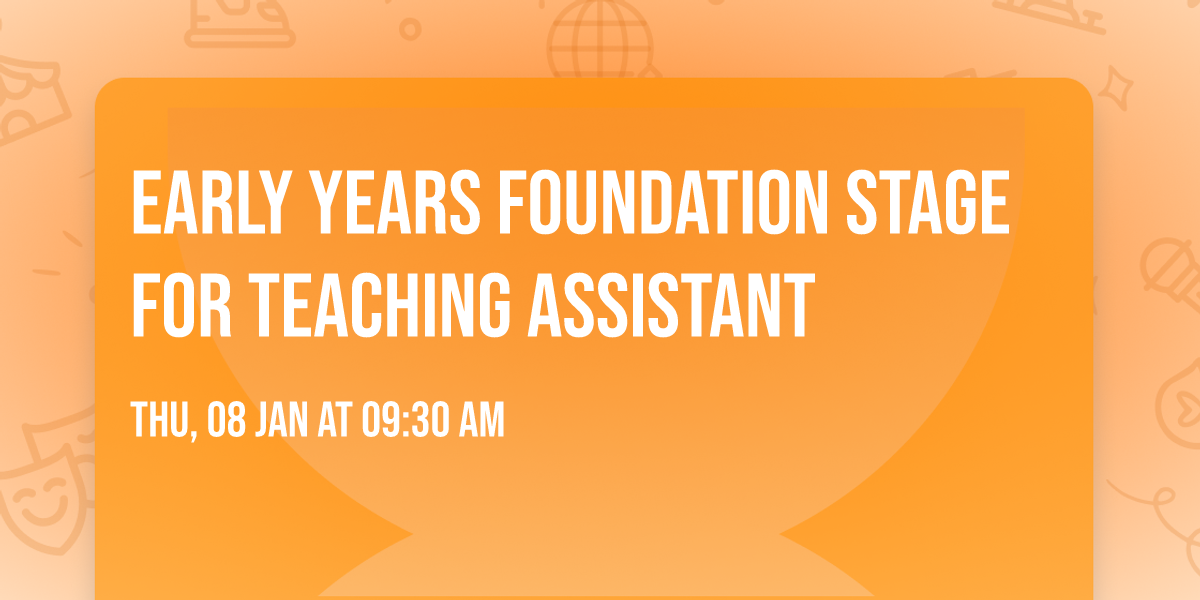 EARLY YEARS FOUNDATION STAGE FOR TEACHING ASSISTANT

THU, 08 JAN AT 09:30 AM